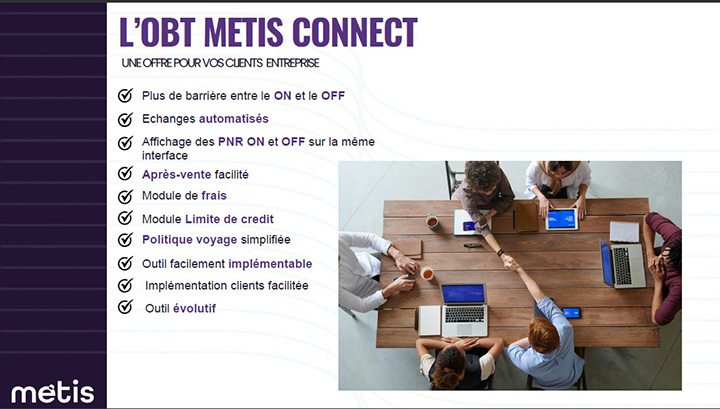 L'OBT METIS CONNECT

UNE OFFRE POUR VOS CLIENTS ENTREPRISE

Plus de barrière entre le ON et le OFF

Echanges automatisés

Affichage des PNR ON et OFF sur la même interface

Après-vente facilité

Module de frais

Module Limite de credit

Politique voyage simplifiée

Outil facilement implémentable

Implémentation clients facilitée

Outil évolutif

metis